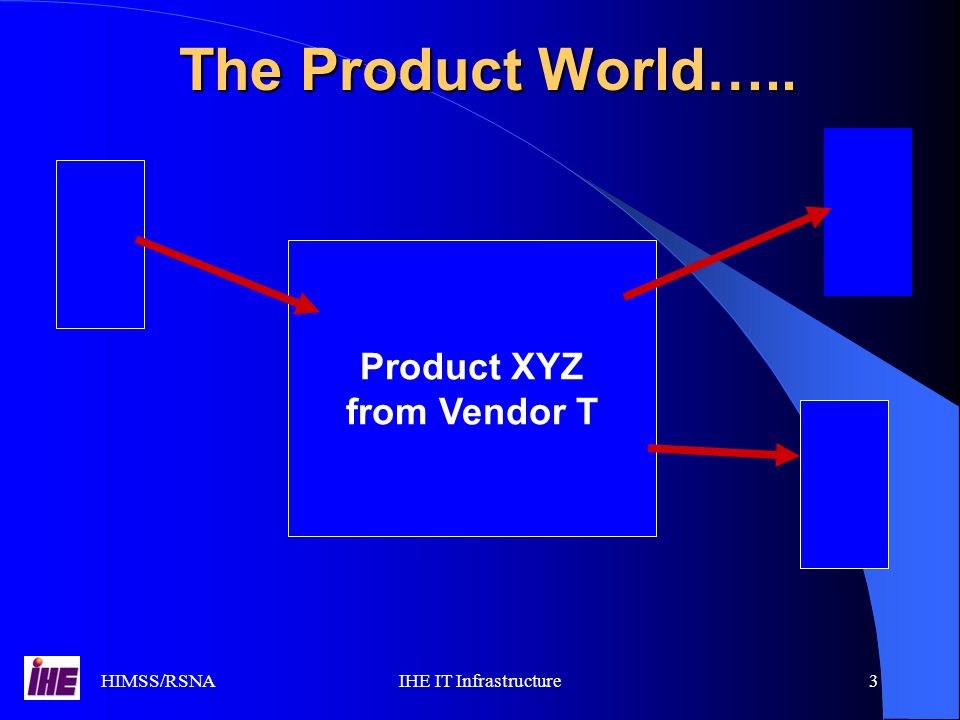 The Product World…..

Product XYZ from Vendor T

IHE

HIMSS/RSNA

IHE IT Infrastructure

3